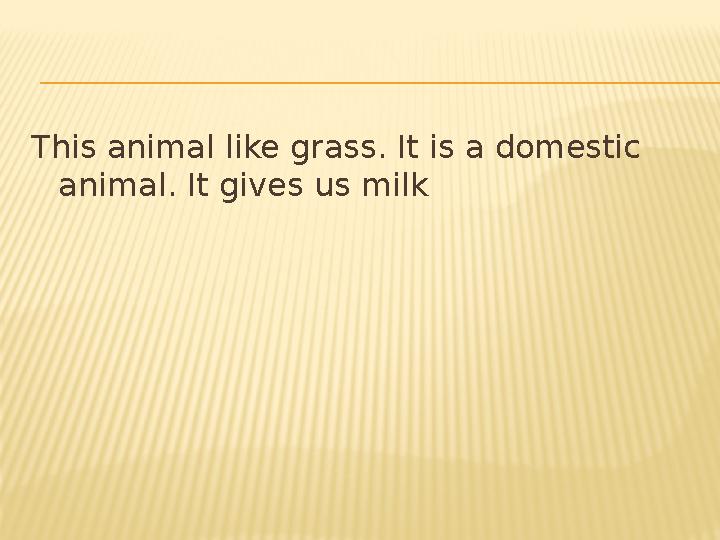 This animal like grass. It is a domestic animal. It gives us milk